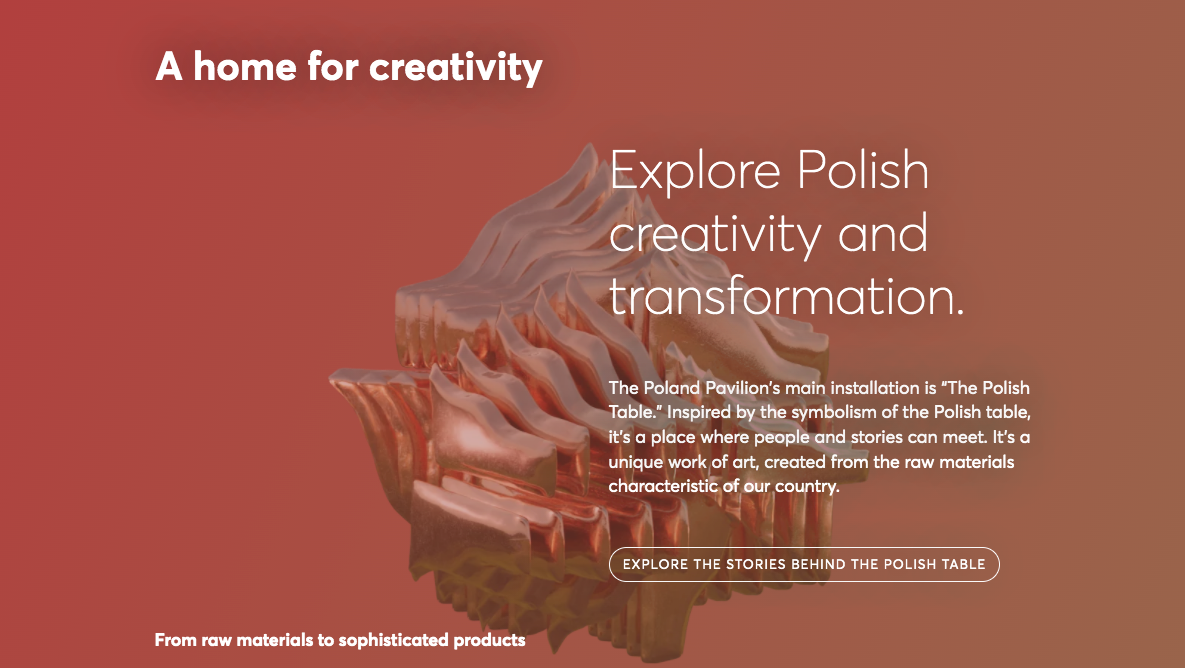 A home for creativity

Explore Polish creativity and transformation.

The Poland Pavilion's main installation is "The Polish Table." Inspired by the symbolism of the Polish table, it's a place where people and stories can meet. It's a unique work of art, created from the raw materials characteristic of our country.

EXPLORE THE STORIES BEHIND THE POLISH TABLE

From raw materials to sophisticated products